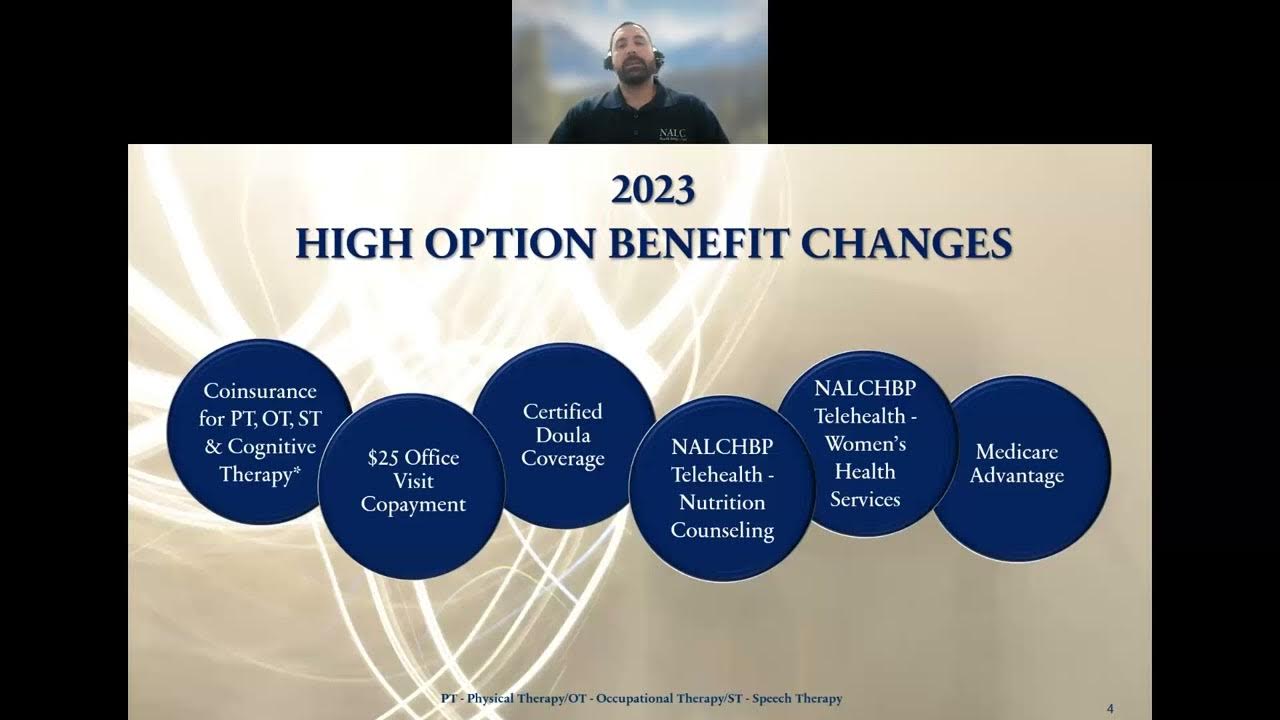 NALC

2023
HIGH OPTION BENEFIT CHANGES

Coinsurance for PT, OT, ST & Cognitive Therapy*

$25 Office Visit Copayment

Certified Doula Coverage

NALCHBP Telehealth - Nutrition Counseling

NALCHBP Telehealth - Women's Health Services

Medicare Advantage

PT - Physical Therapy/OT - Occupational Therapy/ST - Speech Therapy

4